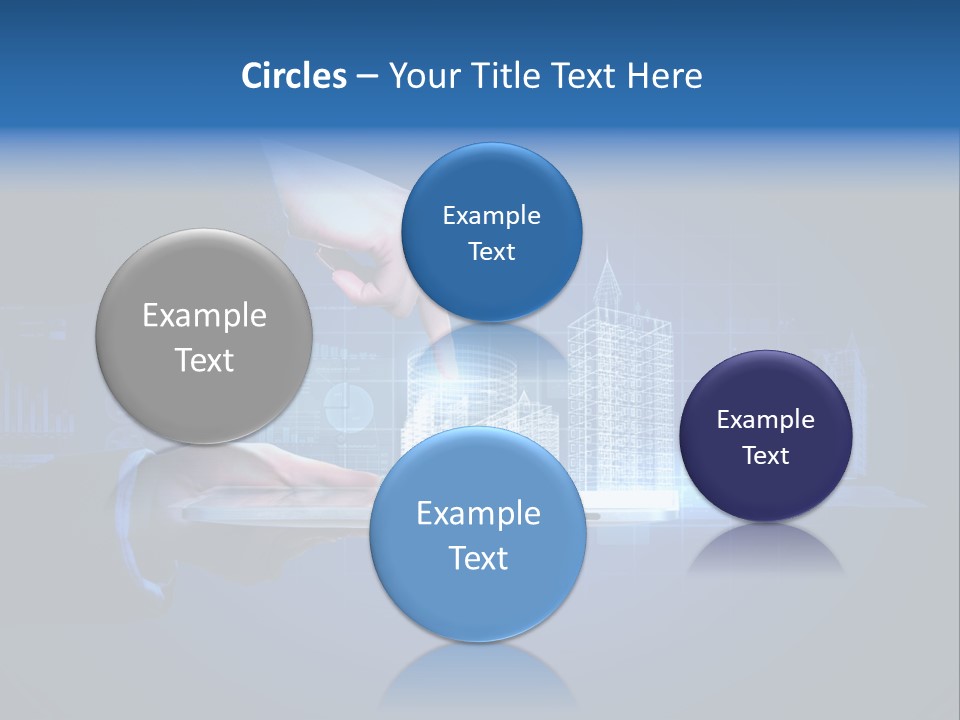 Circles – Your Title Text Here

Example Text

Example Text

Example Text

Example Text